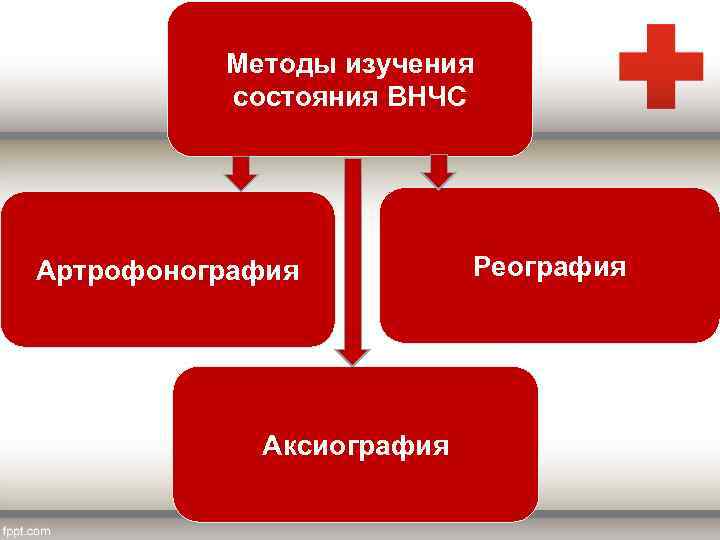 Методы изучения состояния ВНЧС

Артрофонография

Реография

Аксиография

fppt.com